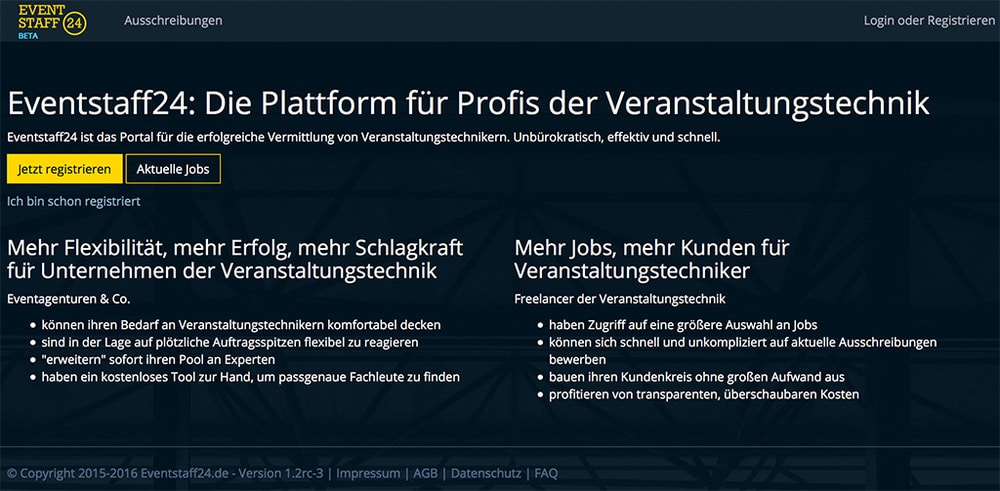 EVENT STAFF 24
BETA

Ausschreibungen

Login oder Registrieren

Eventstaff24: Die Plattform für Profis der Veranstaltungstechnik

Eventstaff24 ist das Portal für die erfolgreiche Vermittlung von Veranstaltungstechnikern. Unbürokratisch, effektiv und schnell.

Jetzt registrieren

Aktuelle Jobs

Ich bin schon registriert

Mehr Flexibilität, mehr Erfolg, mehr Schlagkraft für Unternehmen der Veranstaltungstechnik

Eventagenturen & Co.

- können ihren Bedarf an Veranstaltungstechnikern komfortabel decken
- sind in der Lage auf plötzliche Auftragsspitzen flexibel zu reagieren
- "erweitern" sofort ihren Pool an Experten
- haben ein kostenloses Tool zur Hand, um passgenaue Fachleute zu finden

Mehr Jobs, mehr Kunden für Veranstaltungstechniker

Freelancer der Veranstaltungstechnik

- haben Zugriff auf eine größere Auswahl an Jobs
- können sich schnell und unkompliziert auf aktuelle Ausschreibungen bewerben
- bauen ihren Kundenkreis ohne großen Aufwand aus
- profitieren von transparenten, überschaubaren Kosten

© Copyright 2015-2016 Eventstaff24.de - Version 1.2rc-3 | Impressum | AGB | Datenschutz | FAQ